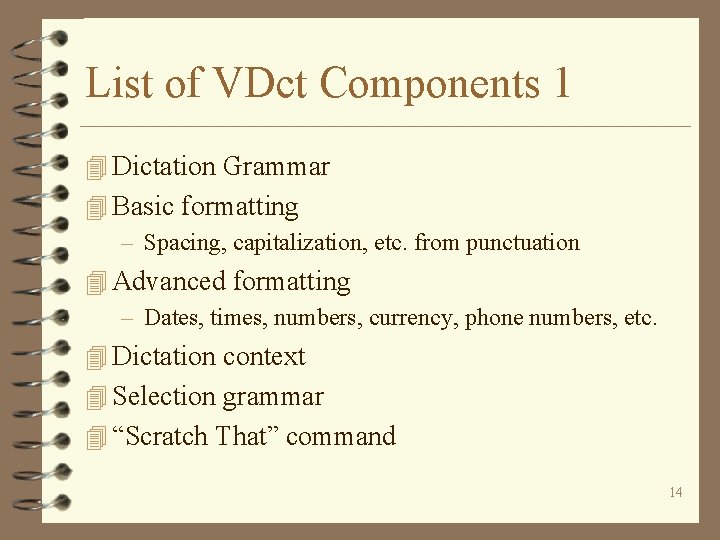 List of VDct Components 1

Dictation Grammar

Basic formatting

– Spacing, capitalization, etc. from punctuation

Advanced formatting

– Dates, times, numbers, currency, phone numbers, etc.

Dictation context

Selection grammar

“Scratch That” command

14